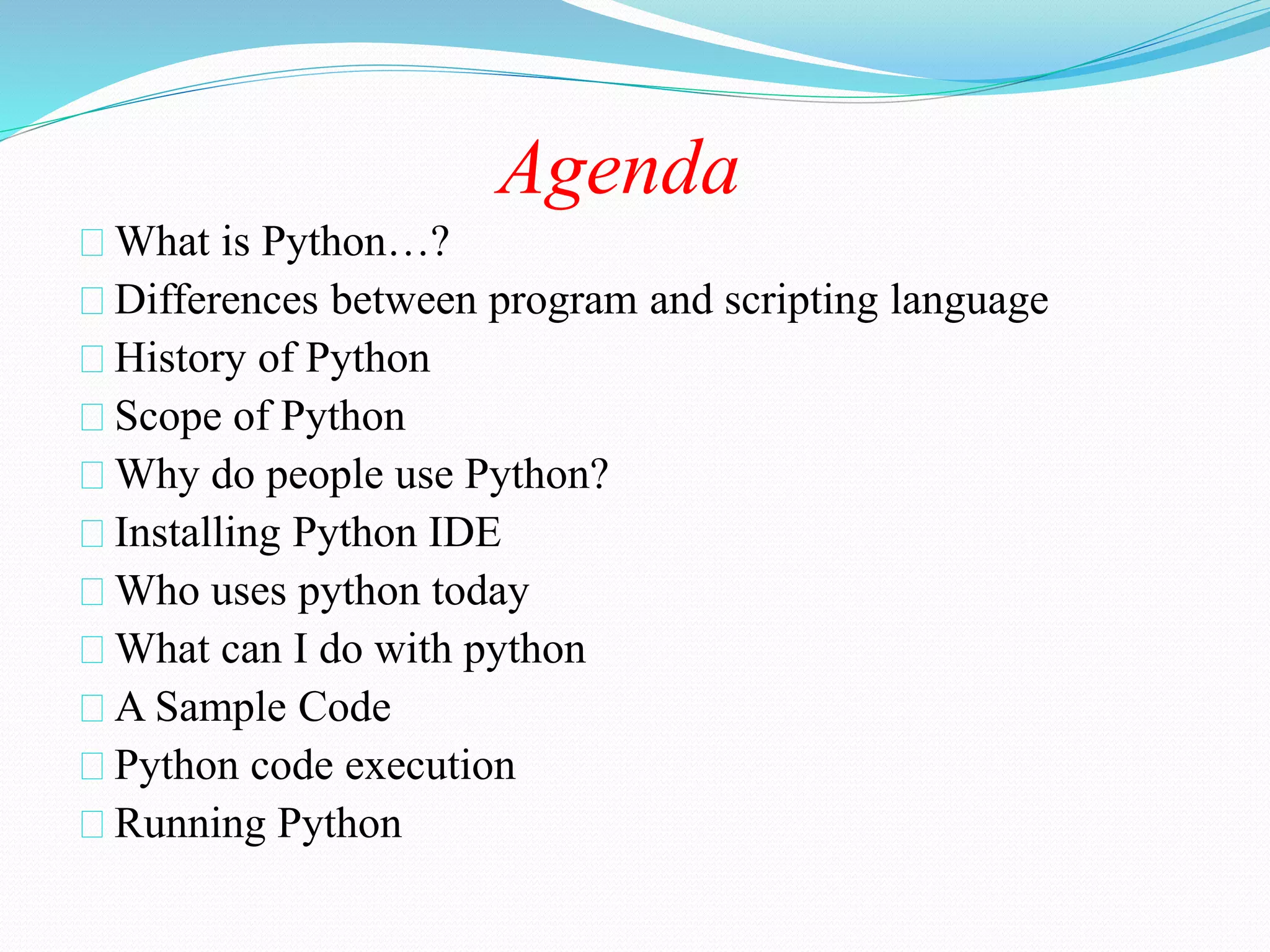 Agenda

What is Python…?

Differences between program and scripting language

History of Python

Scope of Python

Why do people use Python?

Installing Python IDE

Who uses python today

What can I do with python

A Sample Code

Python code execution

Running Python